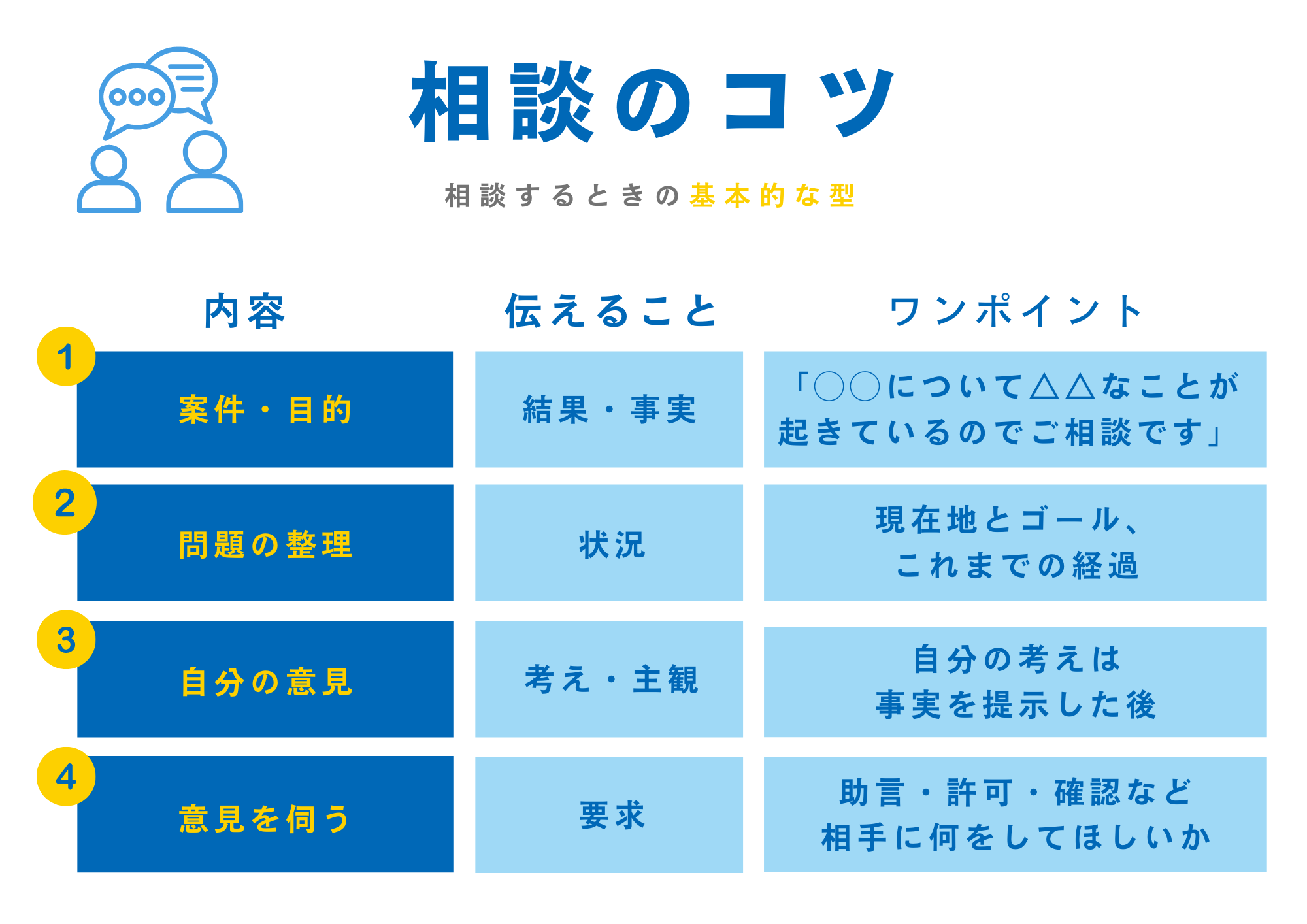 相談のコツ

相談するときの基本的な型

| | 内容 | 伝えること | ワンポイント |
|---|---|---|---|
| 1 | 案件・目的 | 結果・事実 | 「○○について△△なことが起きているのでご相談です」 |
| 2 | 問題の整理 | 状況 | 現在地とゴール、これまでの経過 |
| 3 | 自分の意見 | 考え・主観 | 自分の考えは事実を提示した後 |
| 4 | 意見を伺う | 要求 | 助言・許可・確認など相手に何をしてほしいか |